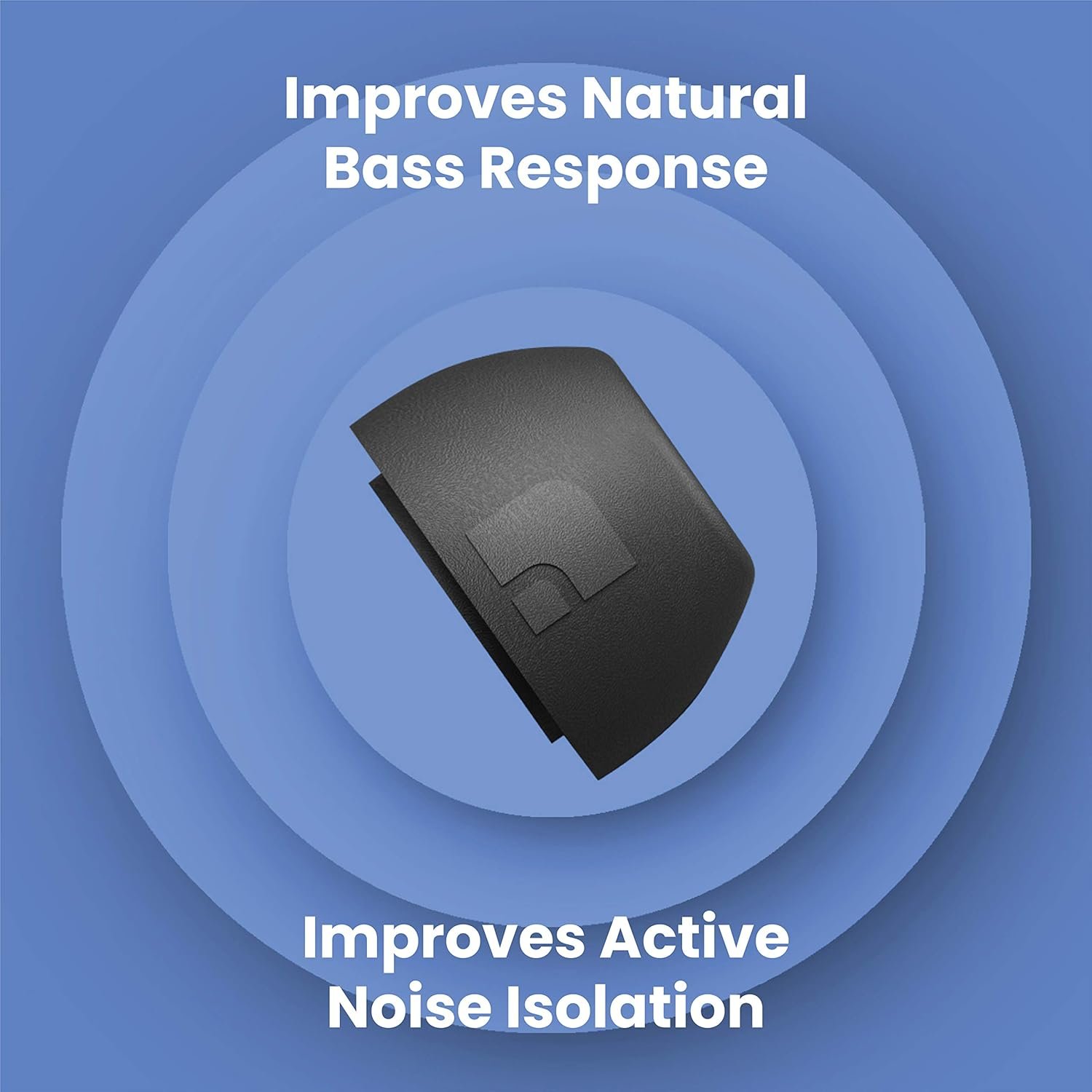 Improves Natural Bass Response

Improves Active Noise Isolation